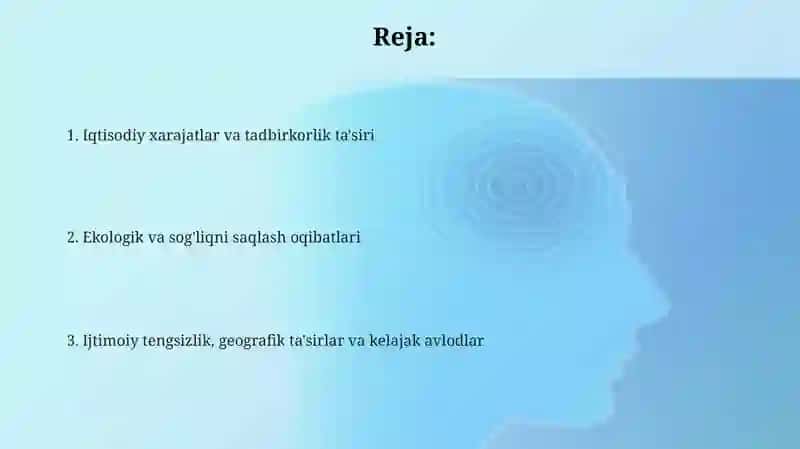 Reja:

1. Iqtisodiy xarajatlar va tadbirkorlik ta'siri

2. Ekologik va sog'liqni saqlash oqibatlari

3. Ijtimoiy tengsizlik, geografik ta'sirlar va kelajak avlodlar